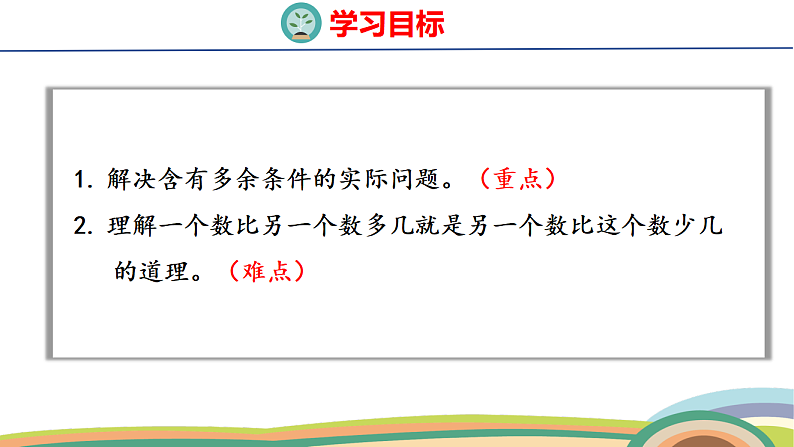 学习目标

1. 解决含有多余条件的实际问题。（重点）

2. 理解一个数比另一个数多几就是另一个数比这个数少几的道理。（难点）